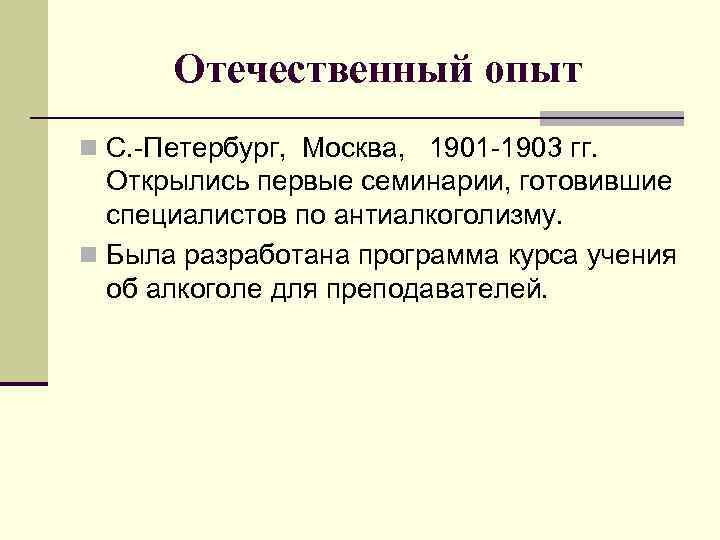 Отечественный опыт

С.-Петербург, Москва, 1901-1903 гг. Открылись первые семинарии, готовившие специалистов по антиалкоголизму.

Была разработана программа курса учения об алкоголе для преподавателей.